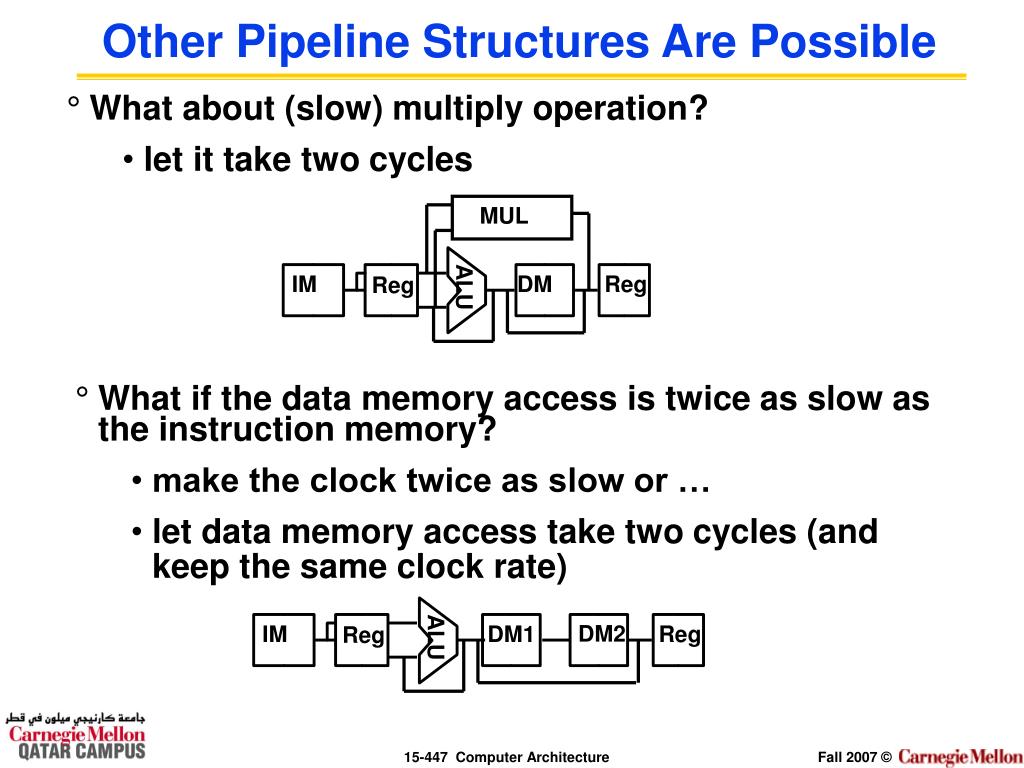 Other Pipeline Structures Are Possible

° What about (slow) multiply operation?

• let it take two cycles

MUL

IM

Reg

ALU

DM

Reg

° What if the data memory access is twice as slow as the instruction memory?

• make the clock twice as slow or …

• let data memory access take two cycles (and keep the same clock rate)

IM

Reg

ALU

DM1

DM2

Reg

جامعة كارنيجي ميلون في قطر
Carnegie Mellon
QATAR CAMPUS

15-447 Computer Architecture

Fall 2007 © Carnegie Mellon